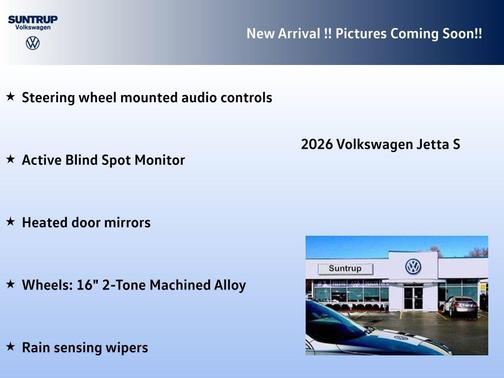 SUNTRUP
Volkswagen

New Arrival !! Pictures Coming Soon!!

★ Steering wheel mounted audio controls

2026 Volkswagen Jetta S

★ Active Blind Spot Monitor

★ Heated door mirrors

★ Wheels: 16" 2-Tone Machined Alloy

★ Rain sensing wipers

Suntrup